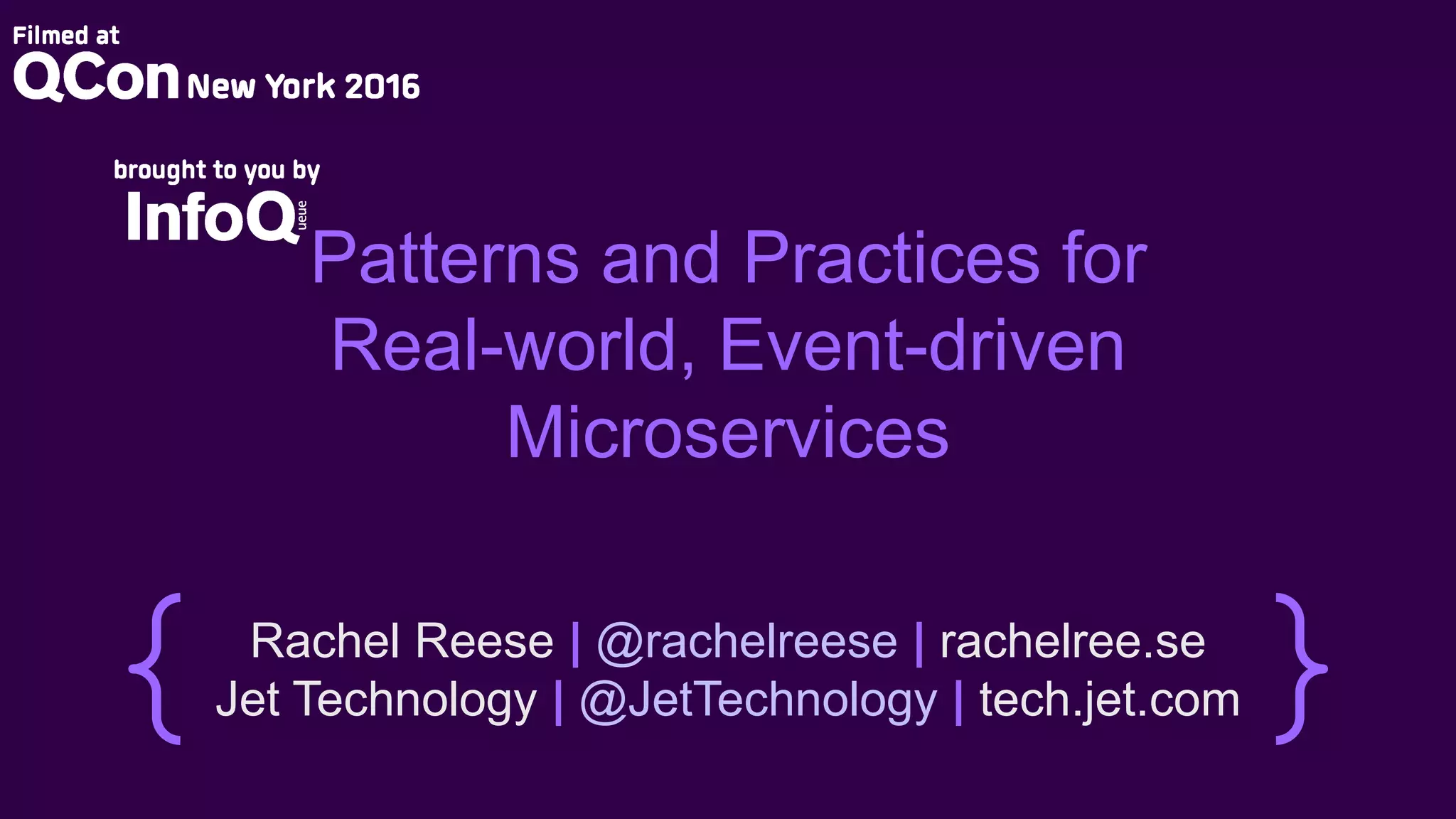 Filmed at
QCon New York 2016

brought to you by
InfoQ ueue

Patterns and Practices for Real-world, Event-driven Microservices

{ Rachel Reese | @rachelreese | rachelree.se
Jet Technology | @JetTechnology | tech.jet.com }